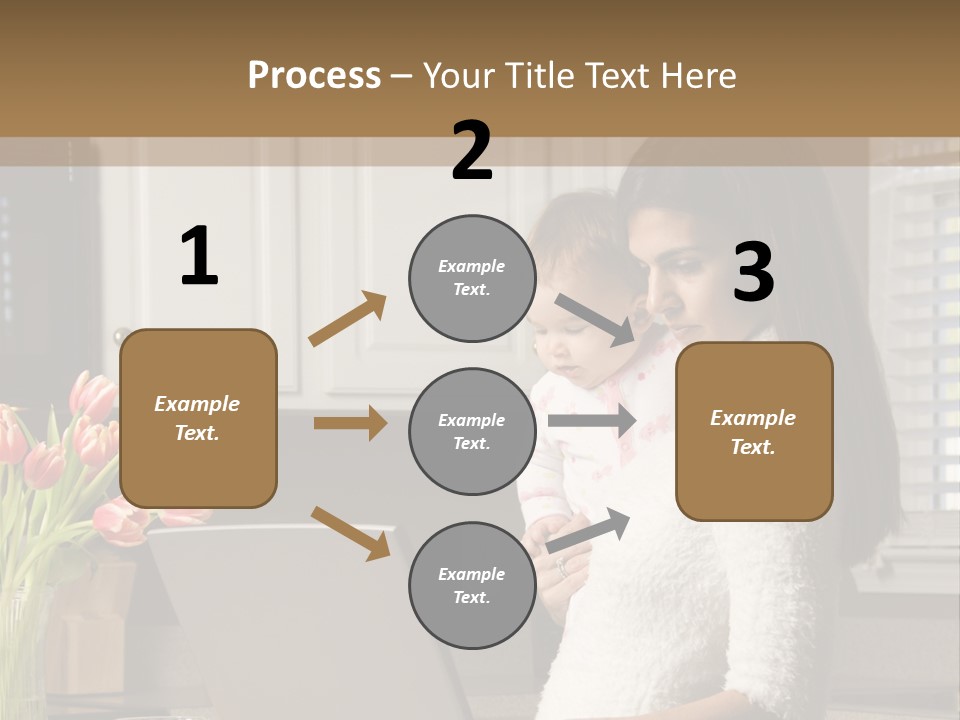 Process – Your Title Text Here

1

Example Text.

2

Example Text.

Example Text.

Example Text.

3

Example Text.